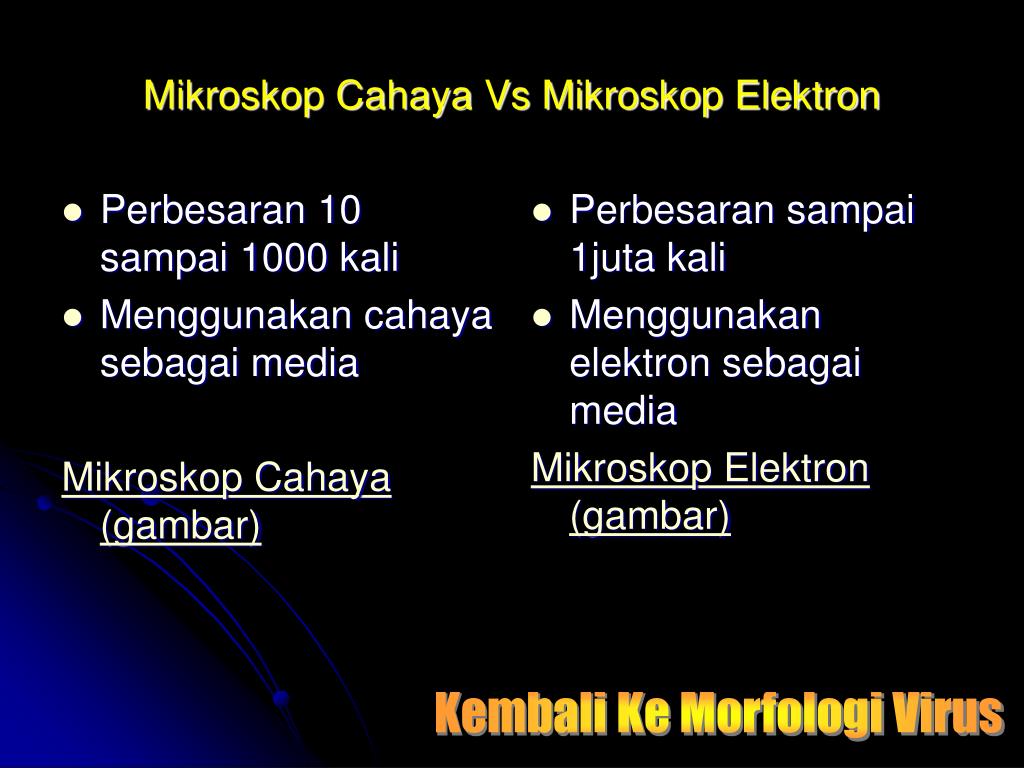 Mikroskop Cahaya Vs Mikroskop Elektron

- Perbesaran 10 sampai 1000 kali
- Menggunakan cahaya sebagai media

Mikroskop Cahaya (gambar)

- Perbesaran sampai 1juta kali
- Menggunakan elektron sebagai media

Mikroskop Elektron (gambar)

Kembali Ke Morfologi Virus